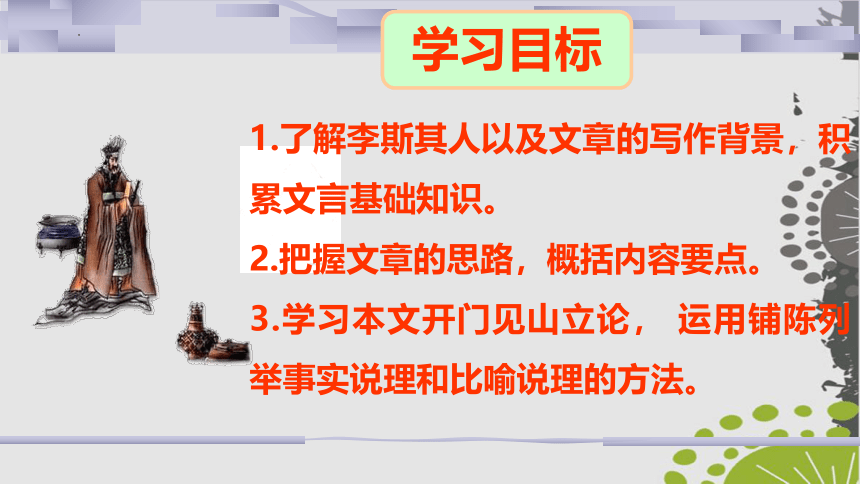 学习目标

1.了解李斯其人以及文章的写作背景，积累文言基础知识。

2.把握文章的思路，概括内容要点。

3.学习本文开门见山立论， 运用铺陈列举事实说理和比喻说理的方法。